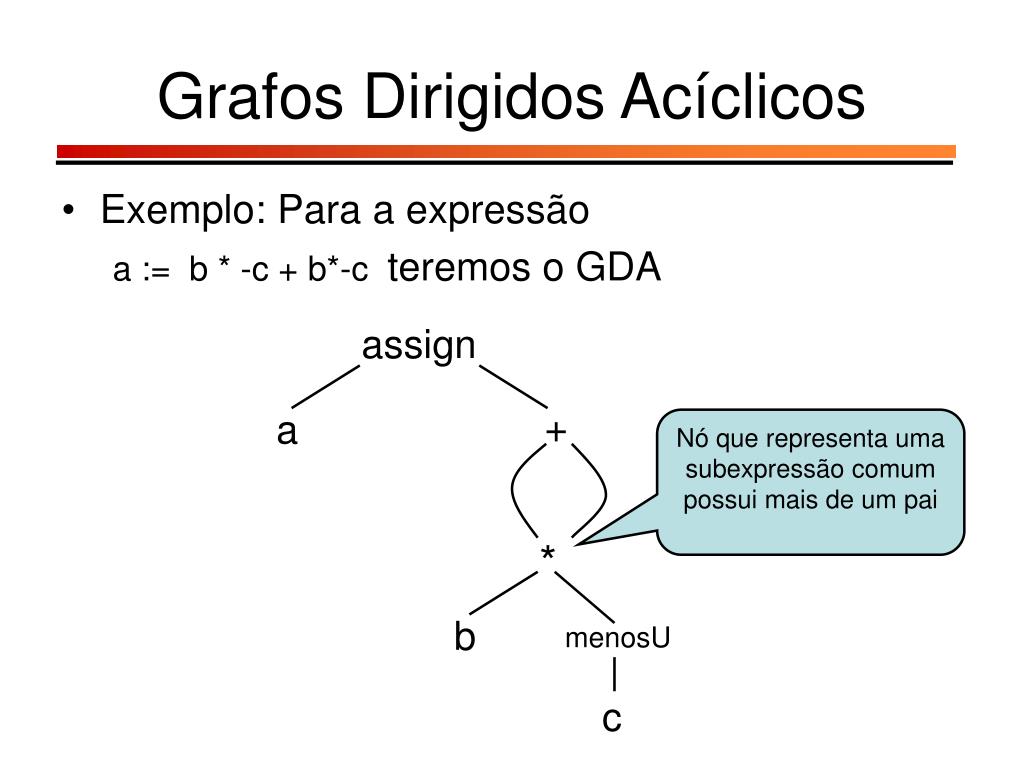 Grafos Dirigidos Acíclicos

• Exemplo: Para a expressão

a := b * -c + b*-c teremos o GDA

assign

a

+

Nó que representa uma subexpressão comum possui mais de um pai

*

b

menosU

c